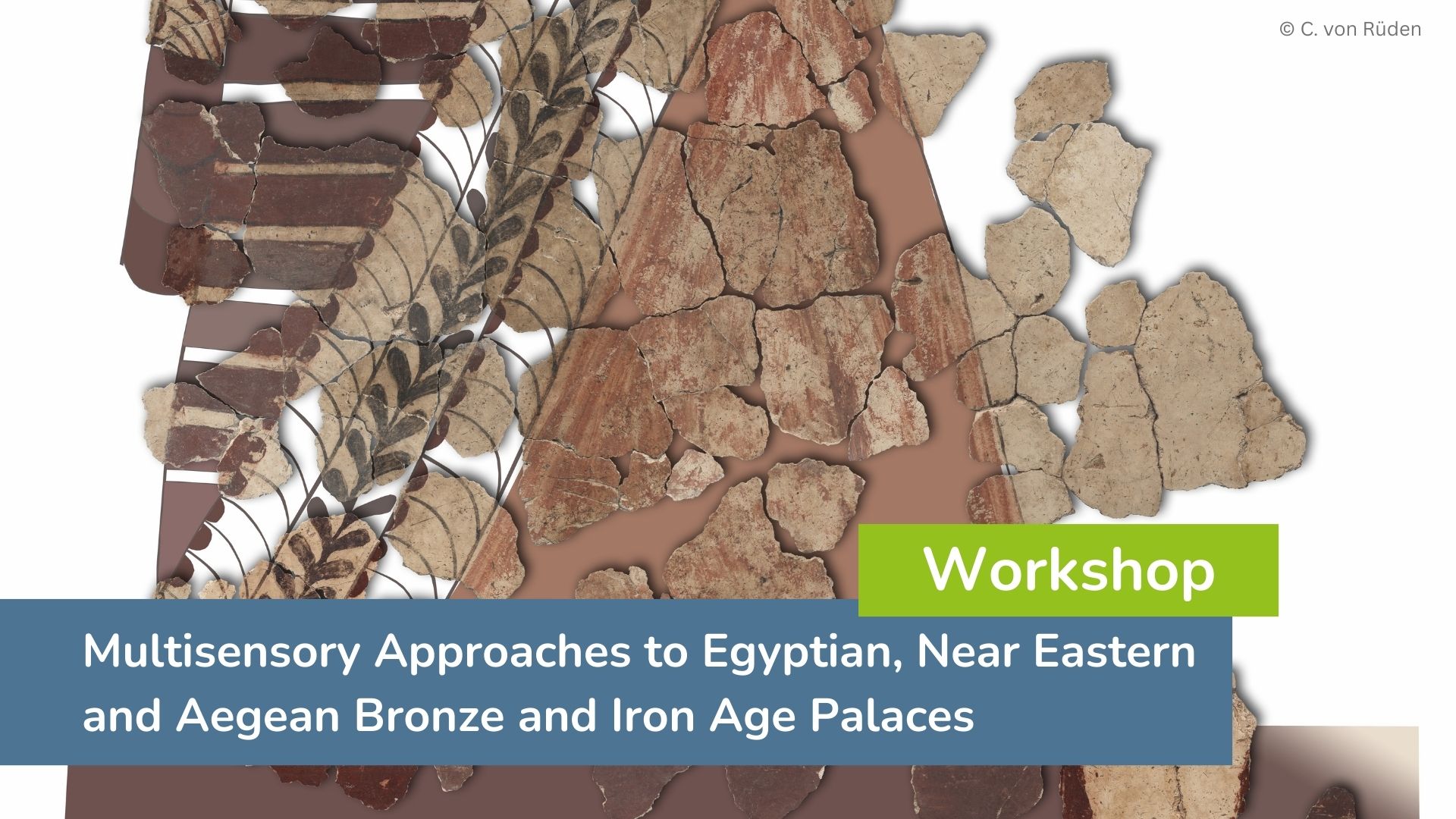 © C. von Rüden

Workshop

Multisensory Approaches to Egyptian, Near Eastern and Aegean Bronze and Iron Age Palaces